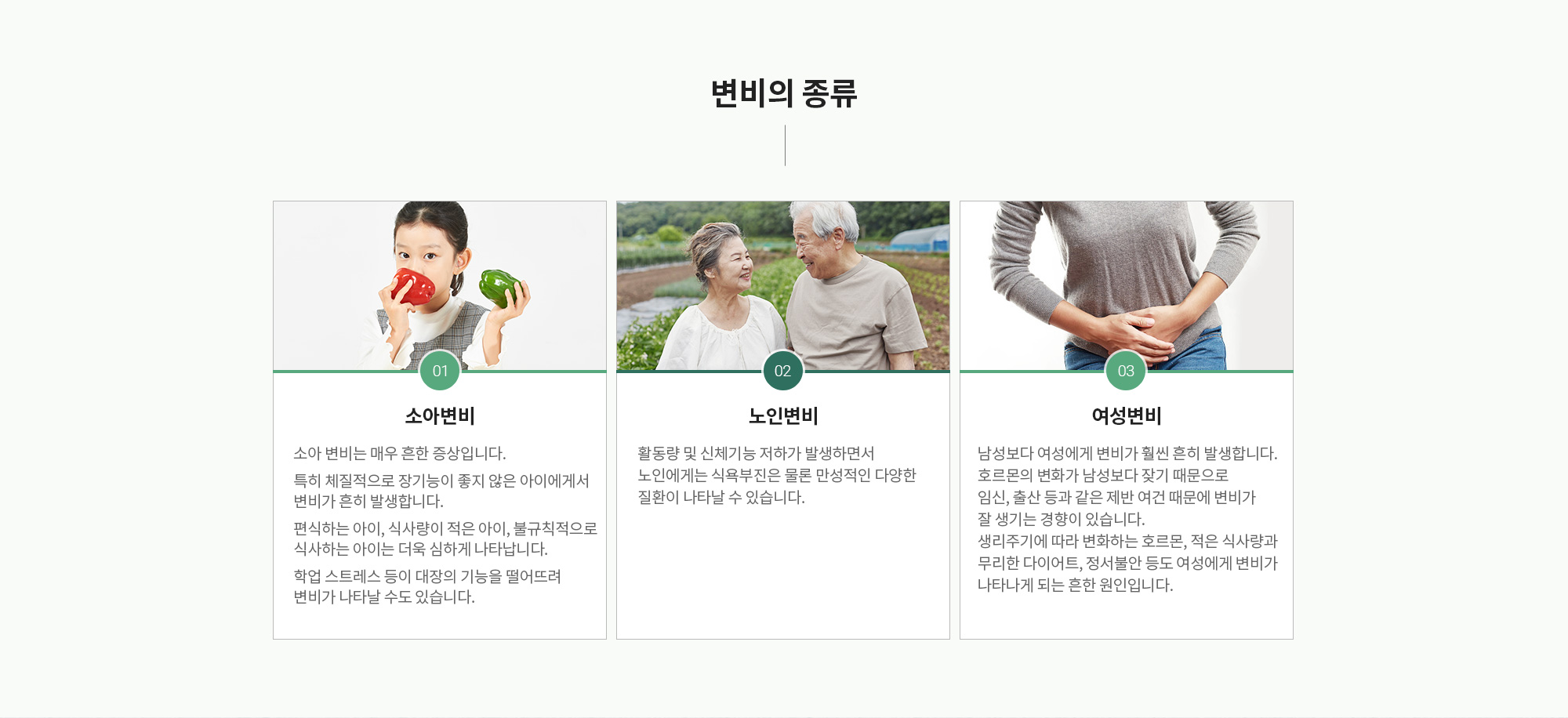 변비의 종류

01

소아변비

소아 변비는 매우 흔한 증상입니다.

특히 체질적으로 장기능이 좋지 않은 아이에게서 변비가 흔히 발생합니다.

편식하는 아이, 식사량이 적은 아이, 불규칙적으로 식사하는 아이는 더욱 심하게 나타납니다.

학업 스트레스 등이 대장의 기능을 떨어뜨려 변비가 나타날 수도 있습니다.

02

노인변비

활동량 및 신체기능 저하가 발생하면서 노인에게는 식욕부진은 물론 만성적인 다양한 질환이 나타날 수 있습니다.

03

여성변비

남성보다 여성에게 변비가 훨씬 흔히 발생합니다. 호르몬의 변화가 남성보다 잦기 때문으로 임신, 출산 등과 같은 제반 여건 때문에 변비가 잘 생기는 경향이 있습니다. 생리주기에 따라 변화하는 호르몬, 적은 식사량과 무리한 다이어트, 정서불안 등도 여성에게 변비가 나타나게 되는 흔한 원인입니다.